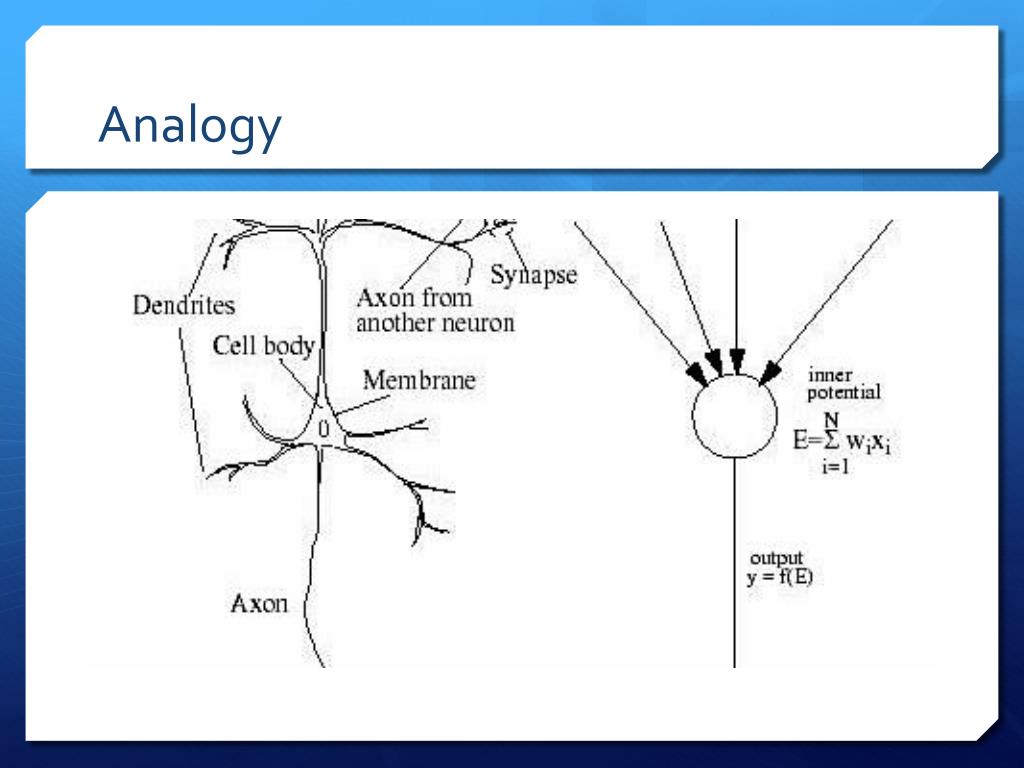 Analogy

Dendrites

Cell body

Axon from another neuron

Synapse

Membrane

0

Axon

inner potential

$E=\sum_{i=1}^{N} w_i x_i$

output $y = f(E)$